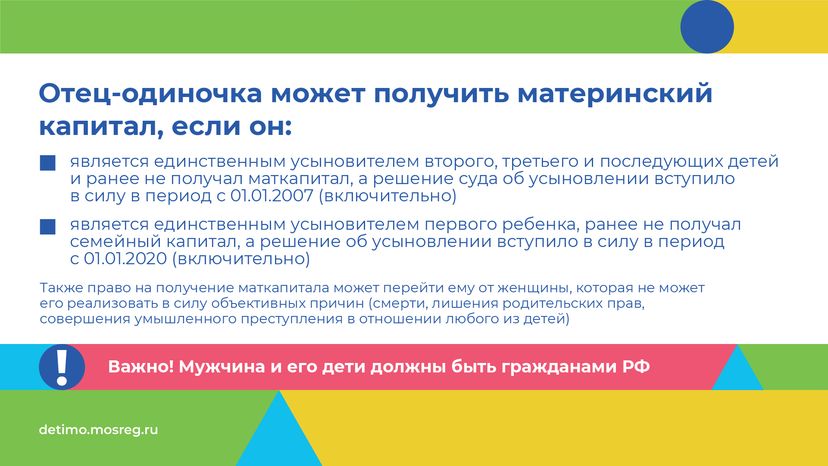 Отец-одиночка может получить материнский капитал, если он:

является единственным усыновителем второго, третьего и последующих детей и ранее не получал маткапитал, а решение суда об усыновлении вступило в силу в период с 01.01.2007 (включительно)

является единственным усыновителем первого ребенка, ранее не получал семейный капитал, а решение об усыновлении вступило в силу в период с 01.01.2020 (включительно)

Также право на получение маткапитала может перейти ему от женщины, которая не может его реализовать в силу объективных причин (смерти, лишения родительских прав, совершения умышленного преступления в отношении любого из детей)

!

Важно! Мужчина и его дети должны быть гражданами РФ

detimo.mosreg.ru